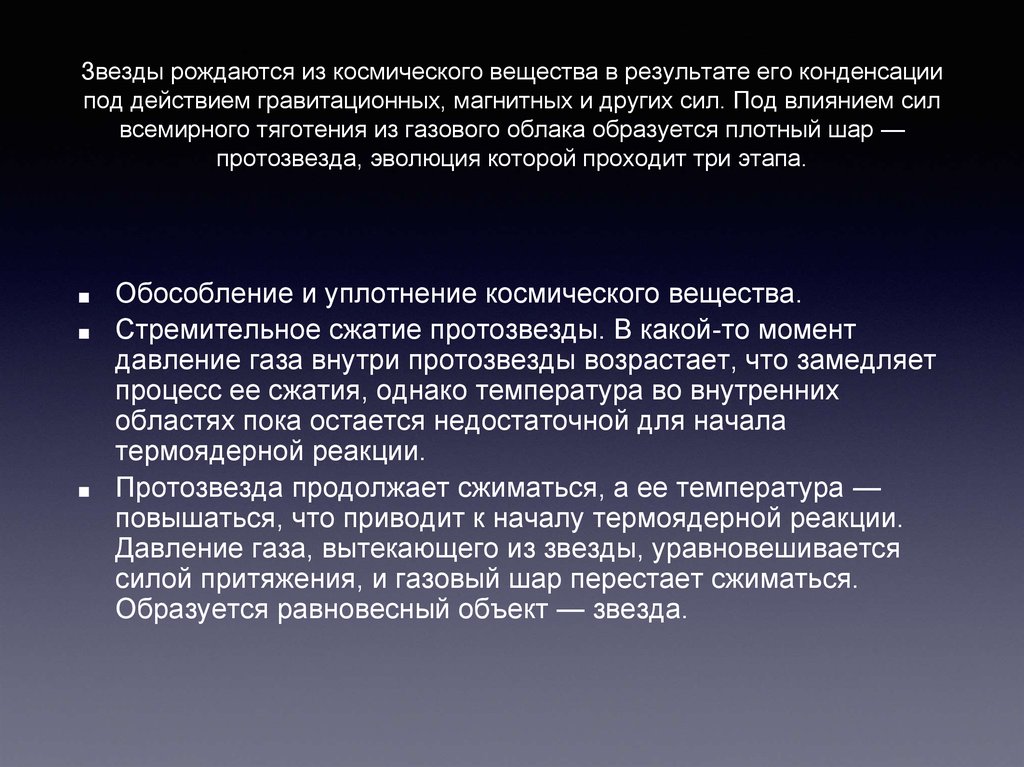 Звезды рождаются из космического вещества в результате его конденсации под действием гравитационных, магнитных и других сил. Под влиянием сил всемирного тяготения из газового облака образуется плотный шар — протозвезда, эволюция которой проходит три этапа.

■ Обособление и уплотнение космического вещества.

■ Стремительное сжатие протозвезды. В какой-то момент давление газа внутри протозвезды возрастает, что замедляет процесс ее сжатия, однако температура во внутренних областях пока остается недостаточной для начала термоядерной реакции.

■ Протозвезда продолжает сжиматься, а ее температура — повышаться, что приводит к началу термоядерной реакции. Давление газа, вытекающего из звезды, уравновешивается силой притяжения, и газовый шар перестает сжиматься. Образуется равновесный объект — звезда.